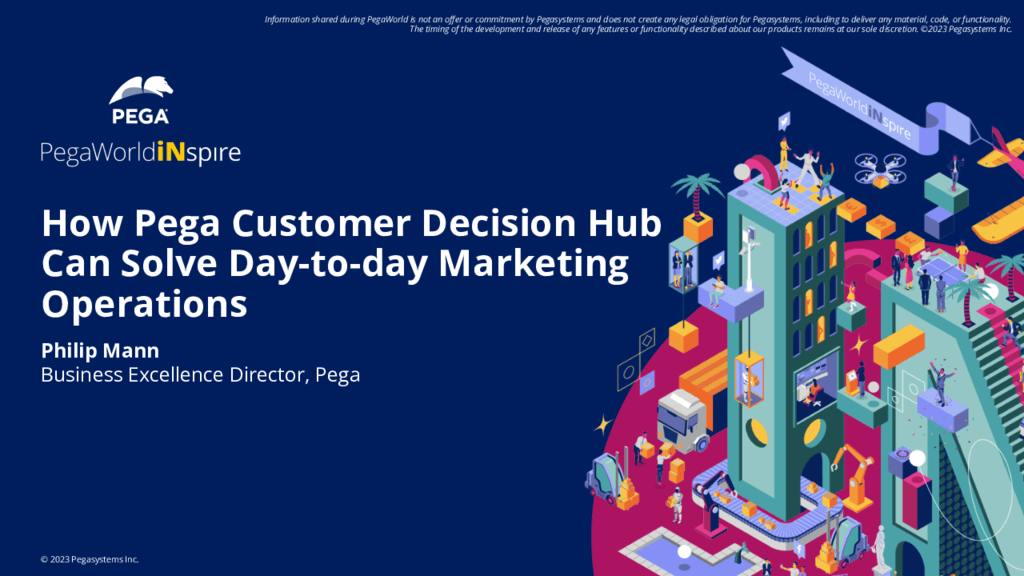 Information shared during PegaWorld is not an offer or commitment by Pegasystems and does not create any legal obligation for Pegasystems, including to deliver any material, code, or functionality. The timing of the development and release of any features or functionality described about our products remains at our sole discretion. ©2023 Pegasystems Inc.

PEGA

PegaWorldiNspire

PegaWorldiNspire

How Pega Customer Decision Hub Can Solve Day-to-day Marketing Operations

Philip Mann
Business Excellence Director, Pega

© 2023 Pegasystems Inc.